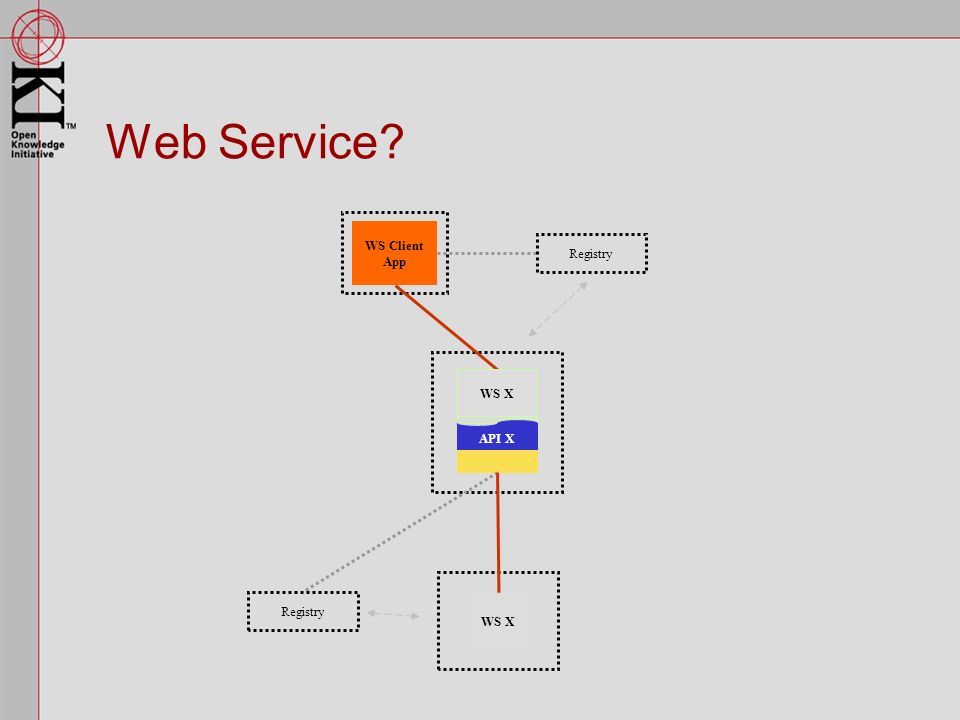 OKI™
Open Knowledge Initiative

Web Service?

WS Client App

Registry

WS X

API X

Registry

WS X